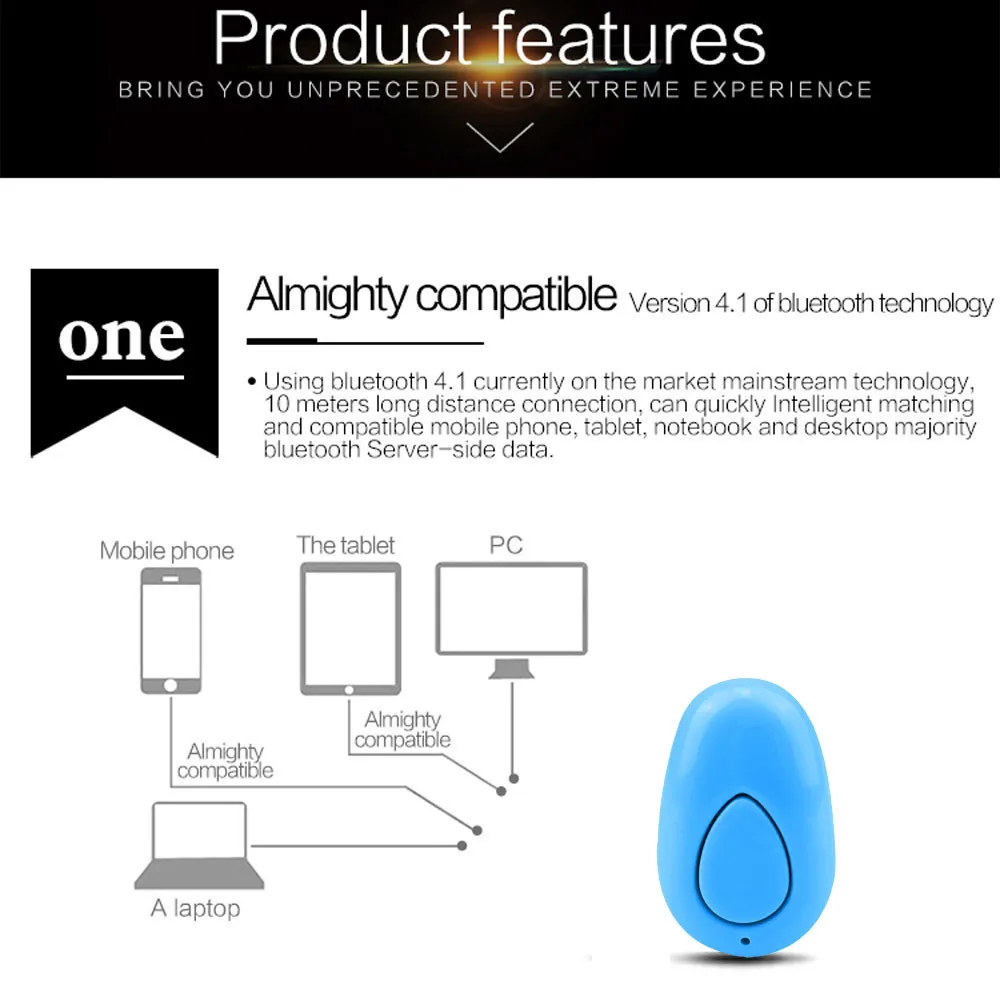 Product features
BRING YOU UNPRECEDENTED EXTREME EXPERIENCE

one

Almighty compatible Version 4.1 of bluetooth technology

• Using bluetooth 4.1 currently on the market mainstream technology, 10 meters long distance connection, can quickly Intelligent matching and compatible mobile phone, tablet, notebook and desktop majority bluetooth Server-side data.

Mobile phone

The tablet

PC

Almighty compatible

Almighty compatible

A laptop